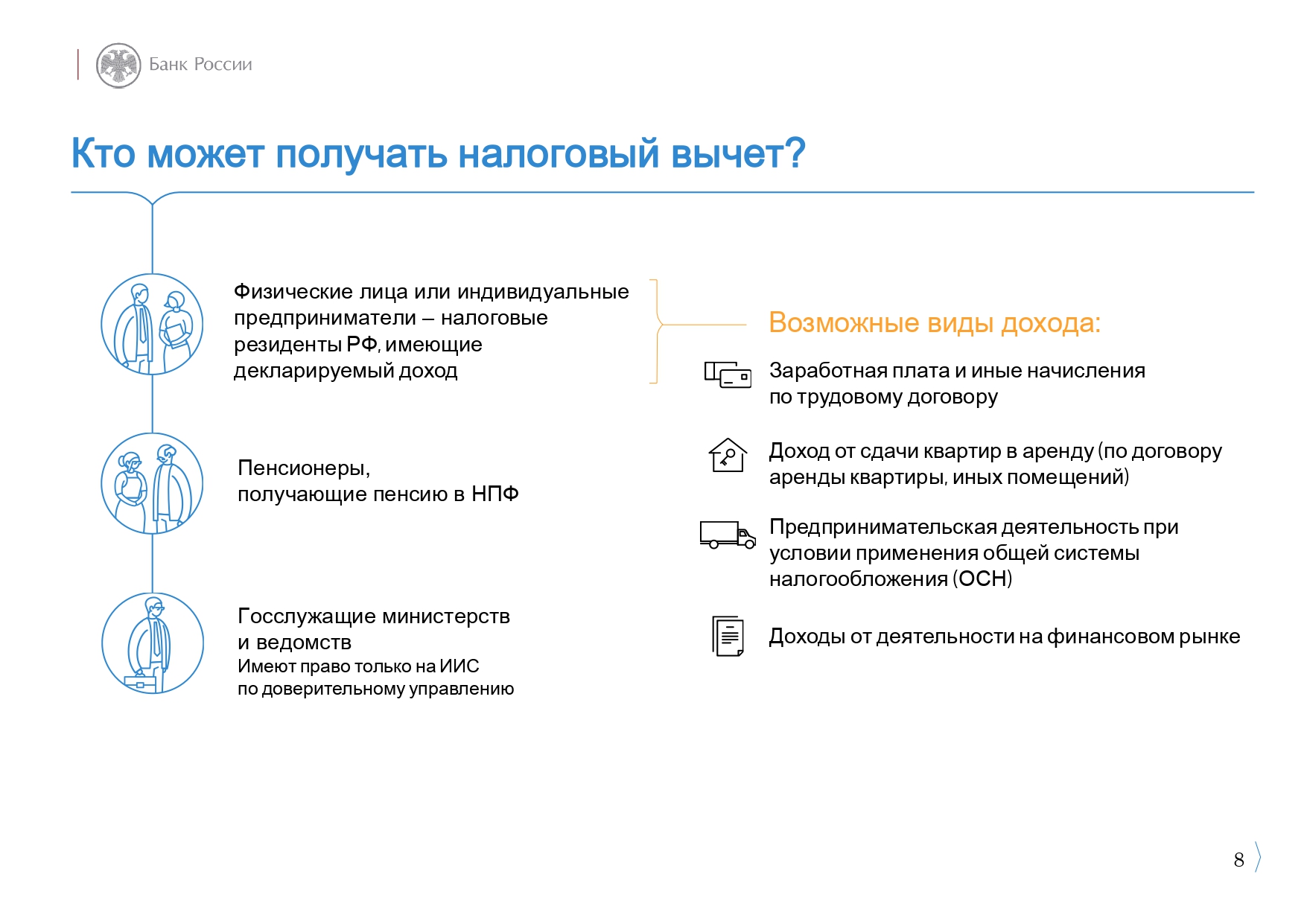 Банк России

Кто может получать налоговый вычет?

Физические лица или индивидуальные предприниматели – налоговые резиденты РФ, имеющие декларируемый доход

Пенсионеры,
получающие пенсию в НПФ

Госслужащие министерств и ведомств
Имеют право только на ИИС по доверительному управлению

Возможные виды дохода:

Заработная плата и иные начисления по трудовому договору

Доход от сдачи квартир в аренду (по договору аренды квартиры, иных помещений)

Предпринимательская деятельность при условии применения общей системы налогообложения (ОСН)

Доходы от деятельности на финансовом рынке

8